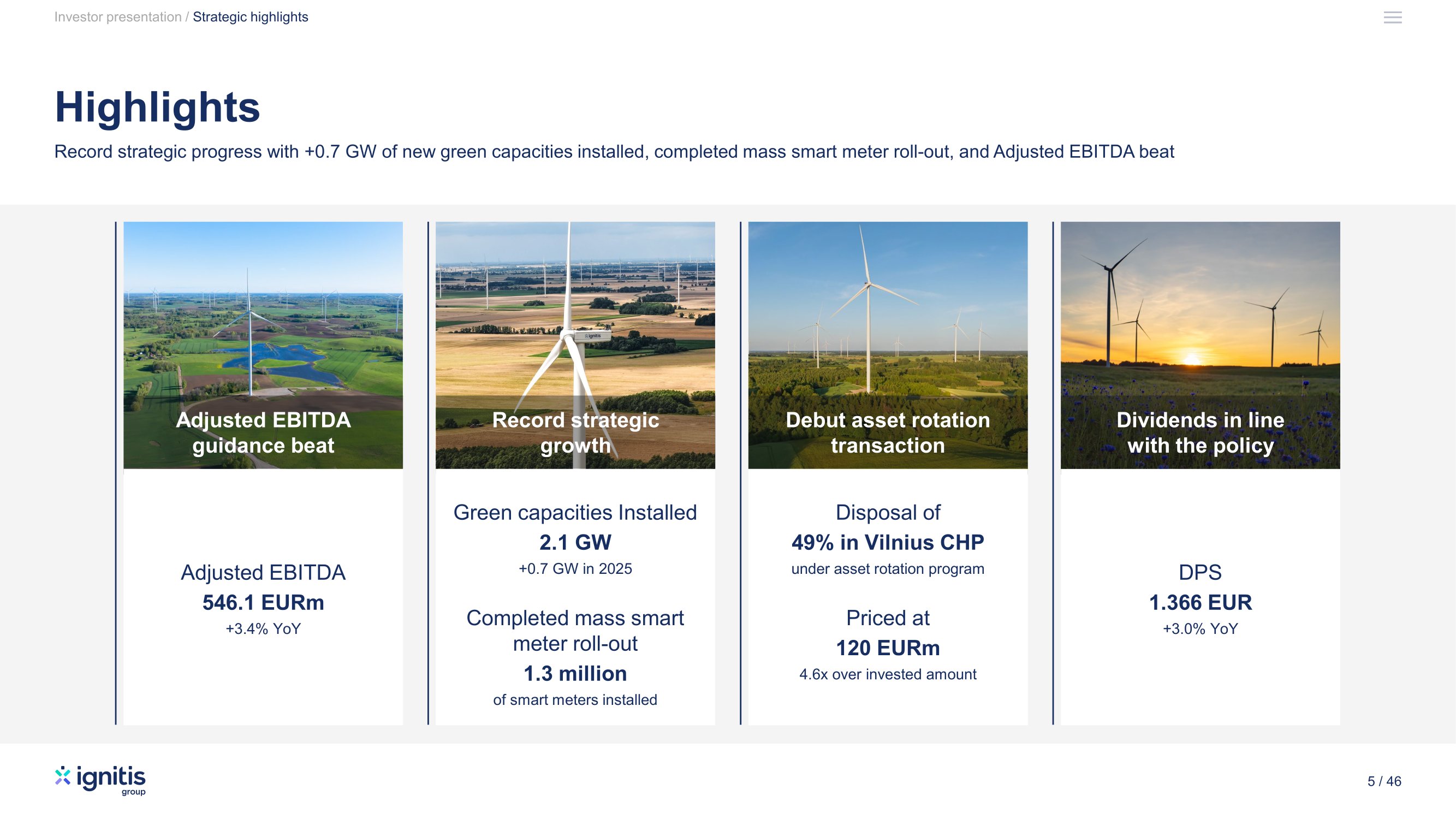 Investor presentation / Strategic highlights

Highlights

Record strategic progress with +0.7 GW of new green capacities installed, completed mass smart meter roll-out, and Adjusted EBITDA beat

Adjusted EBITDA guidance beat

Adjusted EBITDA
546.1 EURm
+3.4% YoY

Record strategic growth

Green capacities Installed
2.1 GW
+0.7 GW in 2025

Completed mass smart meter roll-out
1.3 million
of smart meters installed

Debut asset rotation transaction

Disposal of
49% in Vilnius CHP
under asset rotation program

Priced at
120 EURm
4.6x over invested amount

Dividends in line with the policy

DPS
1.366 EUR
+3.0% YoY

ignitis group

5 / 46